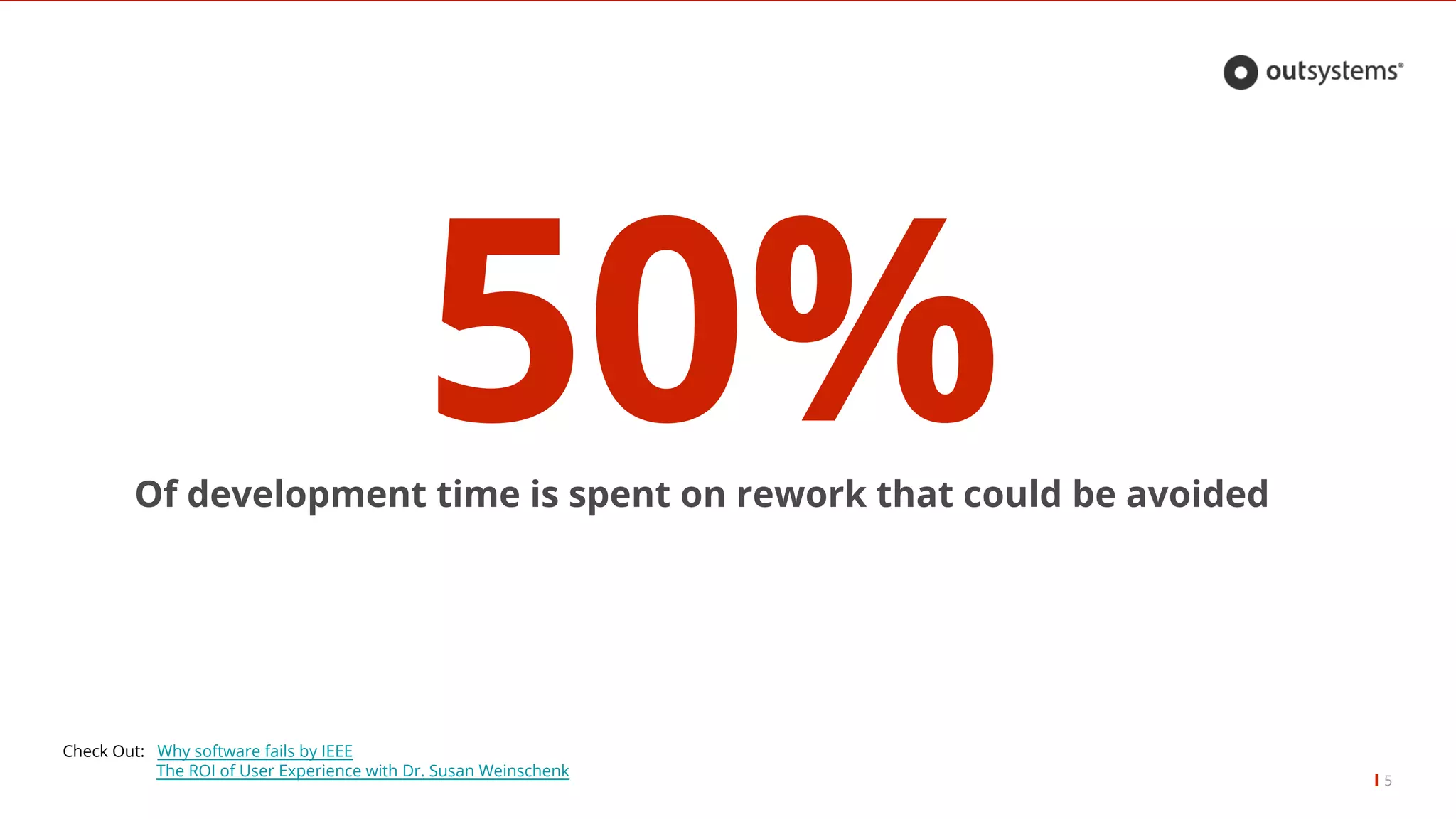 outsystems®

50%

Of development time is spent on rework that could be avoided

Check Out: Why software fails by IEEE
The ROI of User Experience with Dr. Susan Weinschenk

5